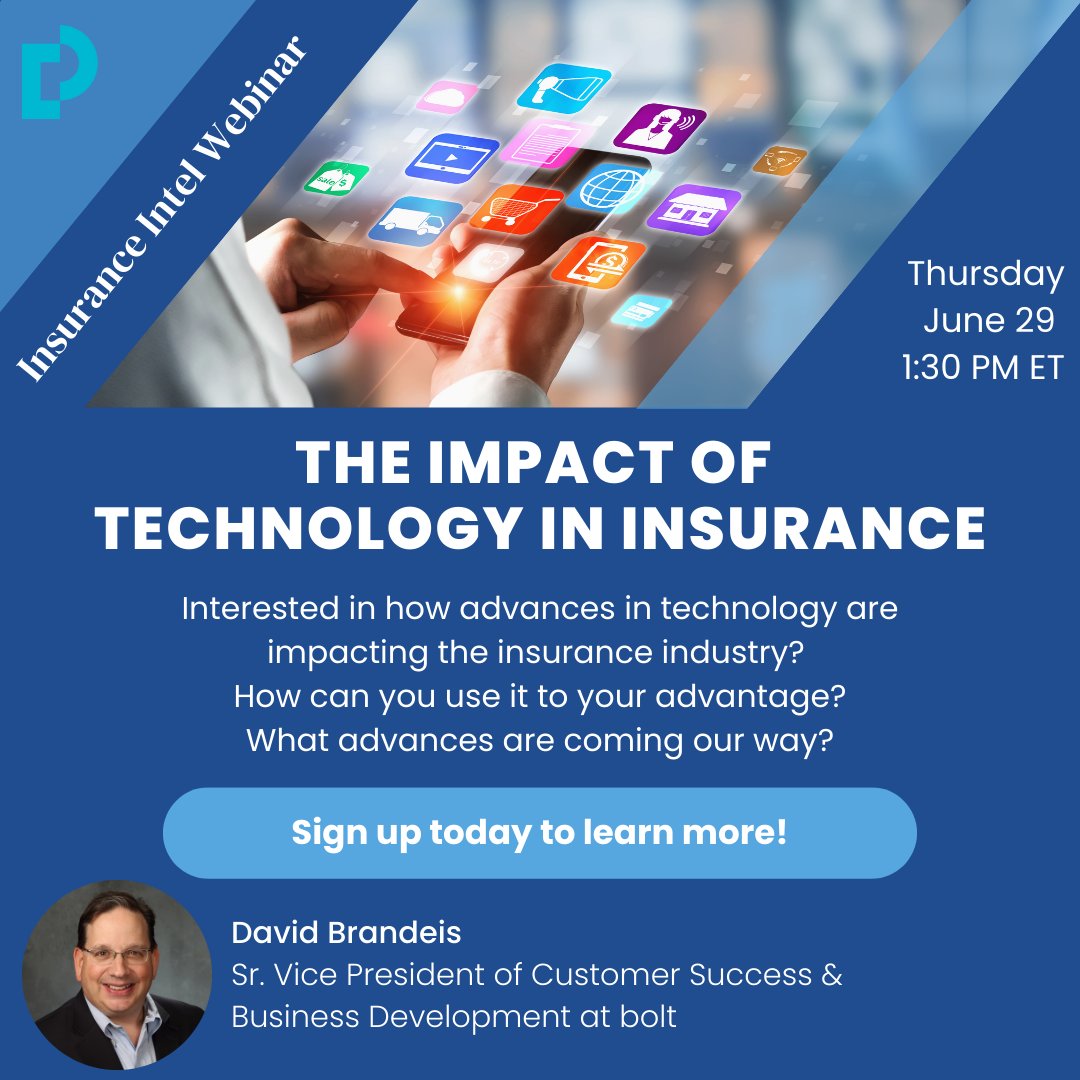 Insurance Intel Webinar

Thursday
June 29
1:30 PM ET

THE IMPACT OF TECHNOLOGY IN INSURANCE

Interested in how advances in technology are impacting the insurance industry? How can you use it to your advantage? What advances are coming our way?

Sign up today to learn more!

David Brandeis
Sr. Vice President of Customer Success & Business Development at bolt